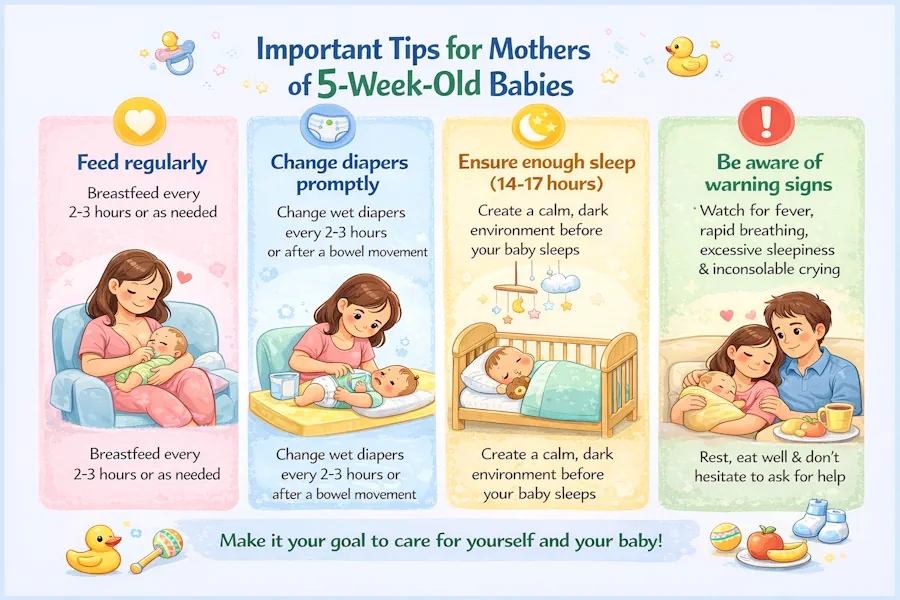 Important Tips for Mothers of 5-Week-Old Babies

Feed regularly

Breastfeed every 2-3 hours or as needed

Breastfeed every 2-3 hours or as needed

Change diapers promptly

Change wet diapers every 2-3 hours or after a bowel movement

Change wet diapers every 2-3 hours or after a bowel movement

Ensure enough sleep (14-17 hours)

Create a calm, dark environment before your baby sleeps

Create a calm, dark environment before your baby sleeps

Be aware of warning signs

Watch for fever, rapid breathing, excessive sleepiness & inconsolable crying

Rest, eat well & don't hesitate to ask for help

Make it your goal to care for yourself and your baby!